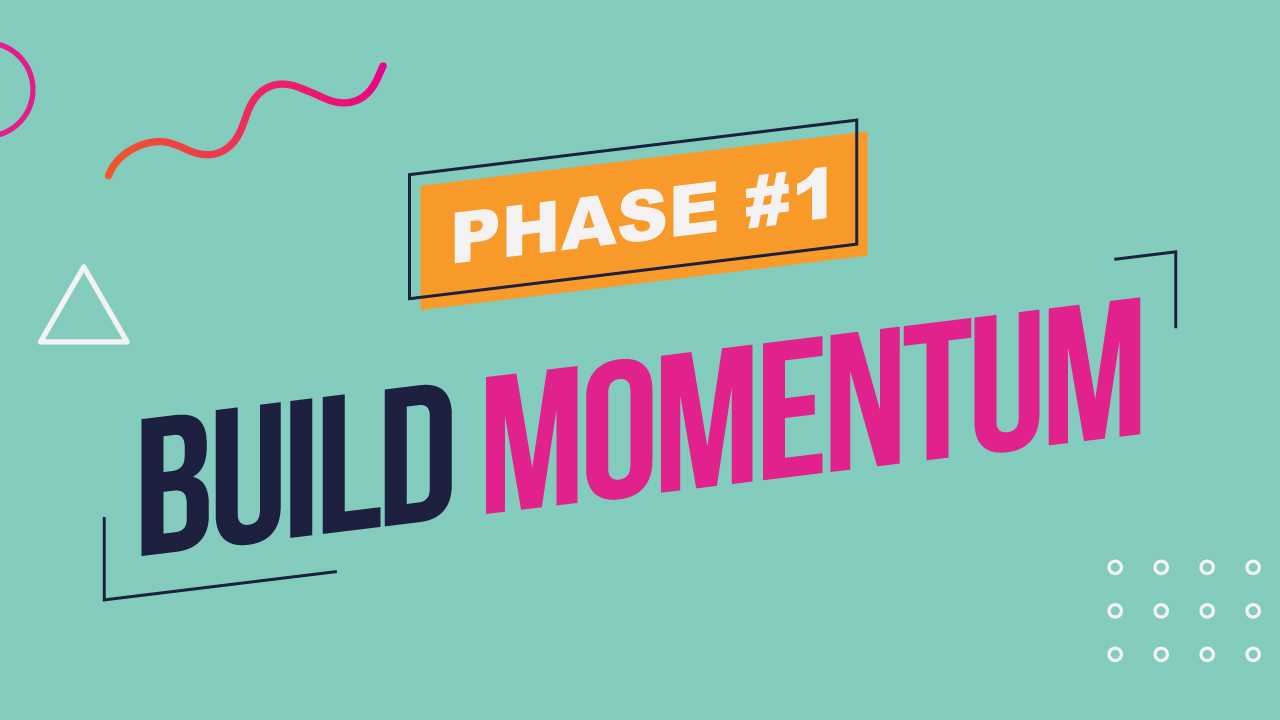 PHASE #1

BUILD MOMENTUM